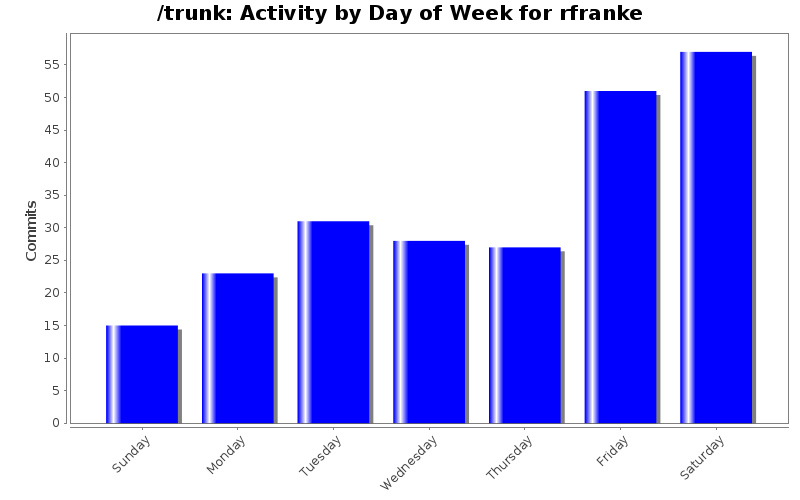 /trunk: Activity by Day of Week for rfranke

Commits

55
50
45
40
35
30
25
20
15
10
5
0

Sunday
Monday
Tuesday
Wednesday
Thursday
Friday
Saturday